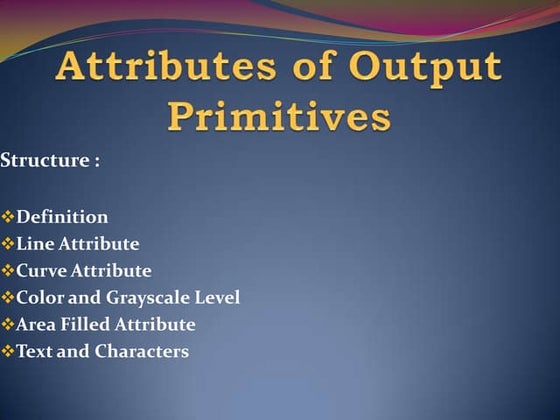 Attributes of Output Primitives

Structure :

❖Definition
❖Line Attribute
❖Curve Attribute
❖Color and Grayscale Level
❖Area Filled Attribute
❖Text and Characters